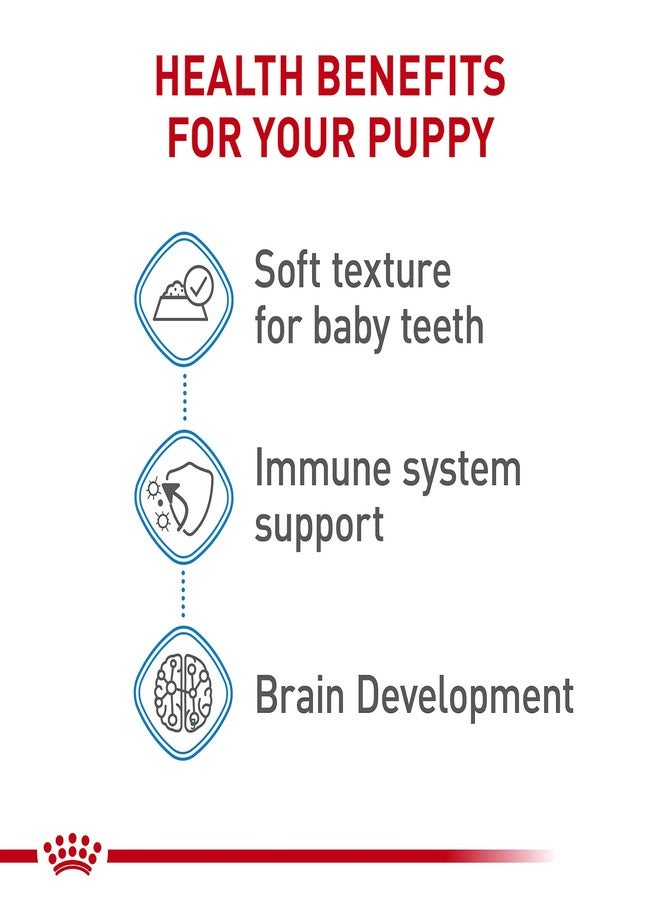 HEALTH BENEFITS FOR YOUR PUPPY

Soft texture for baby teeth

Immune system support

Brain Development